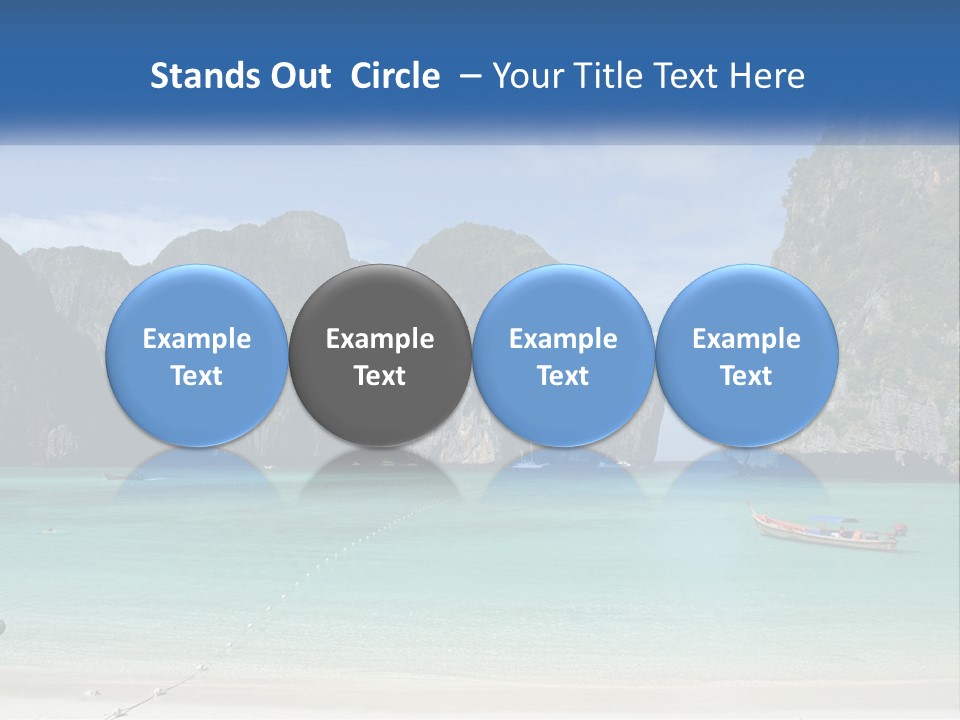 Stands Out Circle – Your Title Text Here

Example Text

Example Text

Example Text

Example Text